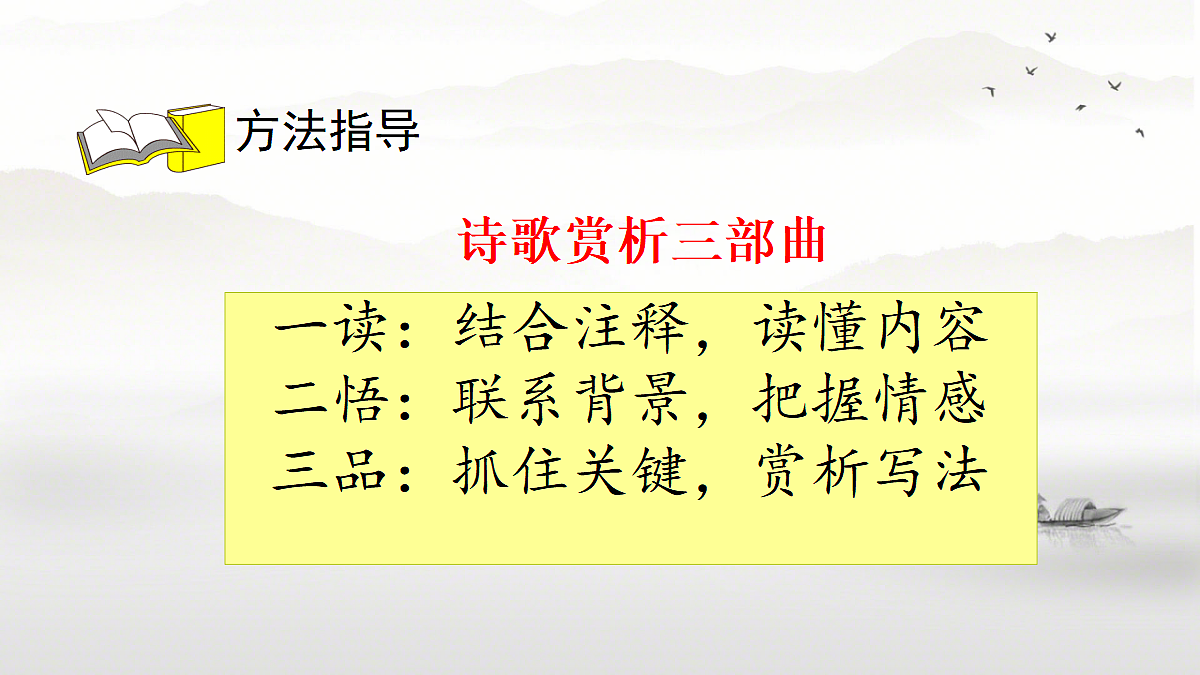 方法指导

诗歌赏析三部曲

一读：结合注释，读懂内容
二悟：联系背景，把握情感
三品：抓住关键，赏析写法